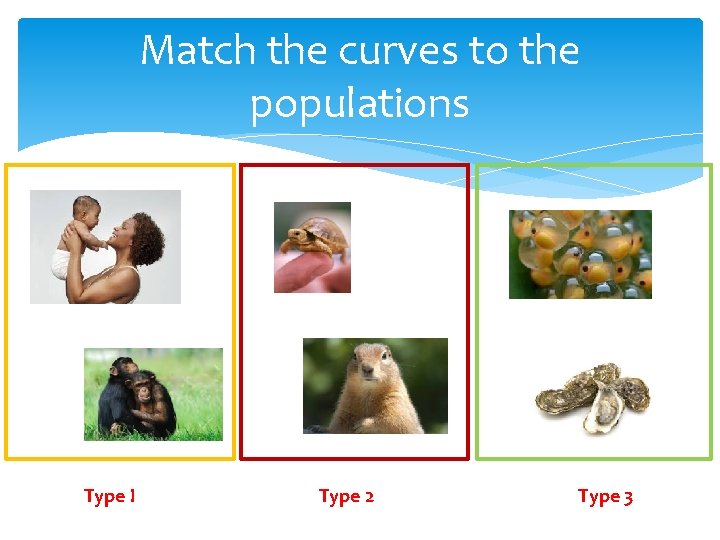 Match the curves to the populations

Type 1

Type 2

Type 3